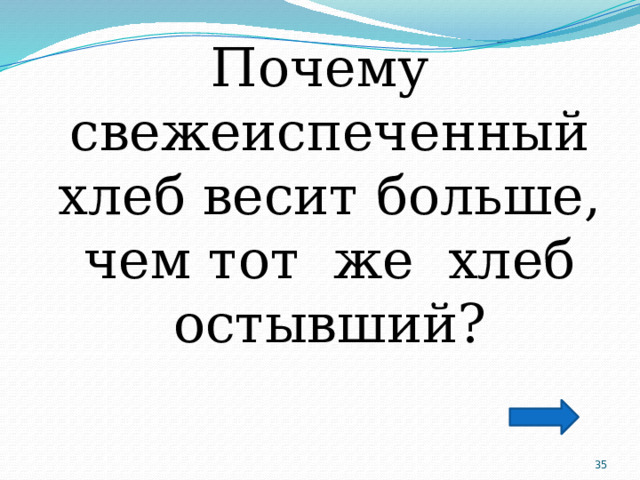 Почему свежеиспеченный хлеб весит больше, чем тот же хлеб остывший?

35